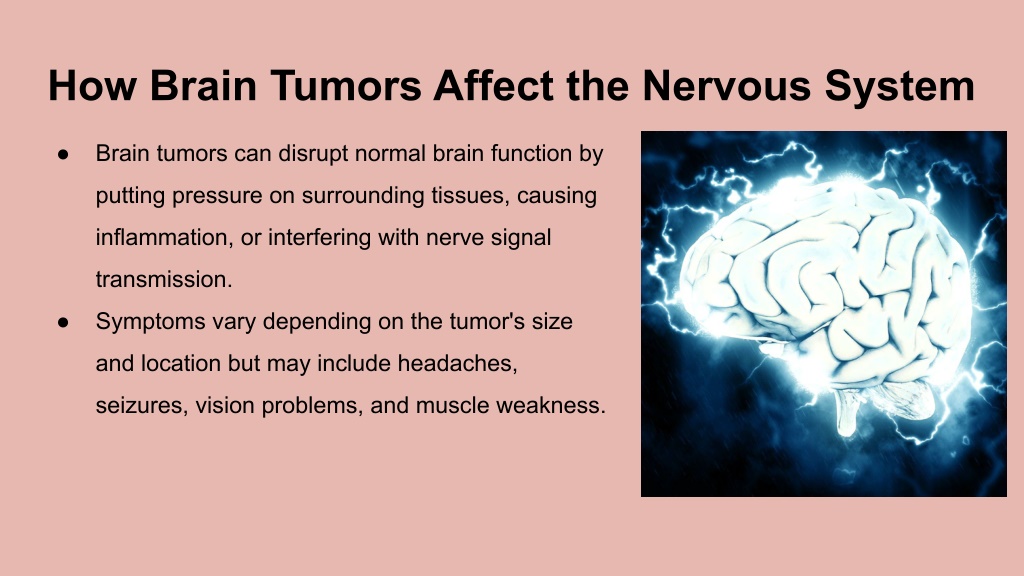 How Brain Tumors Affect the Nervous System

● Brain tumors can disrupt normal brain function by putting pressure on surrounding tissues, causing inflammation, or interfering with nerve signal transmission.
● Symptoms vary depending on the tumor's size and location but may include headaches, seizures, vision problems, and muscle weakness.